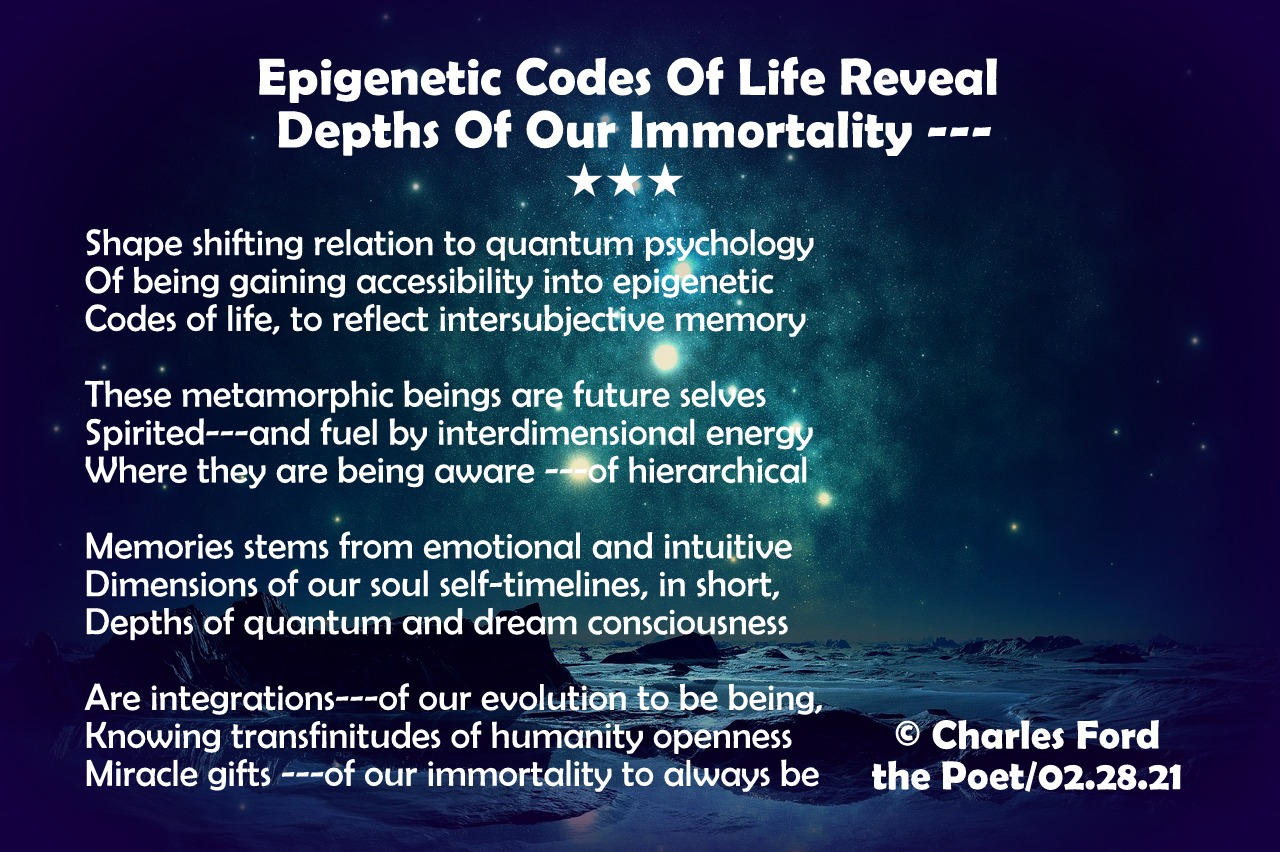 Epigenetic Codes Of Life Reveal
Depths Of Our Immortality ---
★★★

Shape shifting relation to quantum psychology
Of being gaining accessibility into epigenetic
Codes of life, to reflect intersubjective memory

These metamorphic beings are future selves
Spirited---and fuel by interdimensional energy
Where they are being aware ---of hierarchical

Memories stems from emotional and intuitive
Dimensions of our soul self-timelines, in short,
Depths of quantum and dream consciousness

Are integrations---of our evolution to be being,
Knowing transfinitudes of humanity openness
Miracle gifts ---of our immortality to always be

© Charles Ford
the Poet/02.28.21